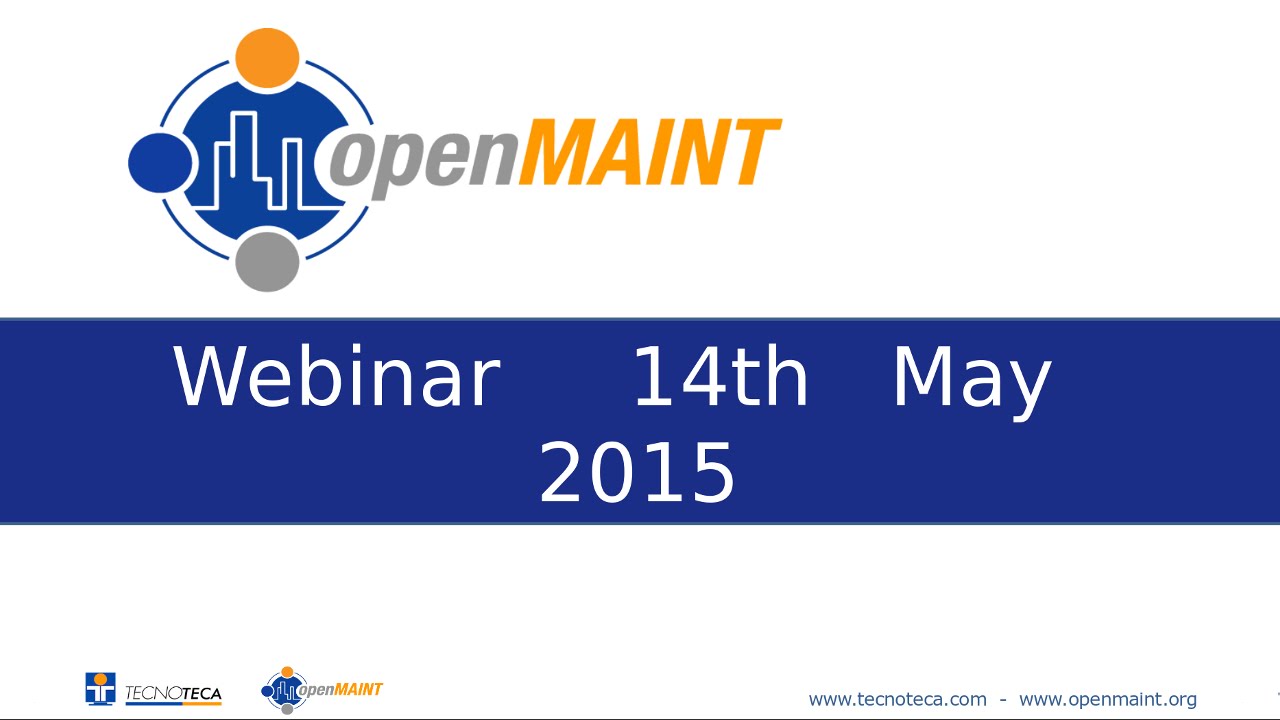 openMAINT

Webinar 14th May 2015

TECNOTECA

openMAINT

www.tecnoteca.com - www.openmaint.org